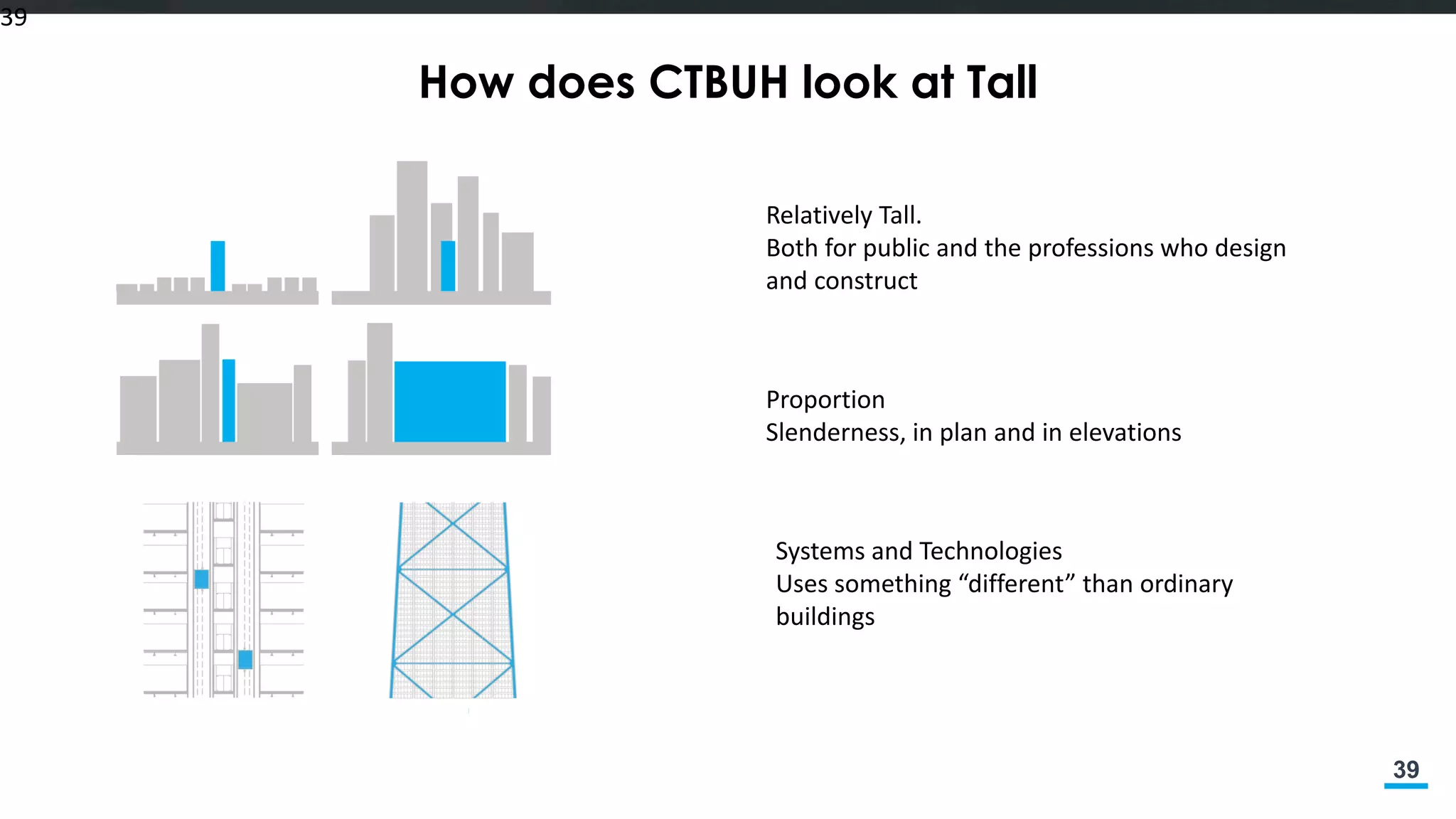 39

How does CTBUH look at Tall

Relatively Tall.
Both for public and the professions who design and construct

Proportion
Slenderness, in plan and in elevations

Systems and Technologies
Uses something “different” than ordinary buildings

39